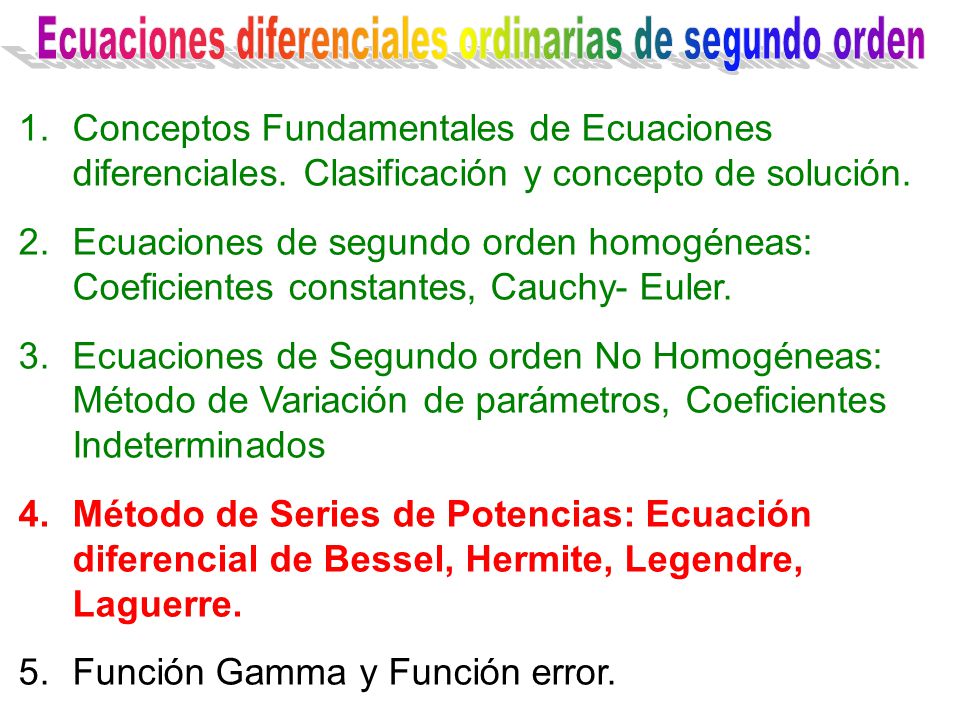 Ecuaciones diferenciales ordinarias de segundo orden

1. Conceptos Fundamentales de Ecuaciones diferenciales. Clasificación y concepto de solución.

2. Ecuaciones de segundo orden homogéneas: Coeficientes constantes, Cauchy- Euler.

3. Ecuaciones de Segundo orden No Homogéneas: Método de Variación de parámetros, Coeficientes Indeterminados

4. Método de Series de Potencias: Ecuación diferencial de Bessel, Hermite, Legendre, Laguerre.

5. Función Gamma y Función error.